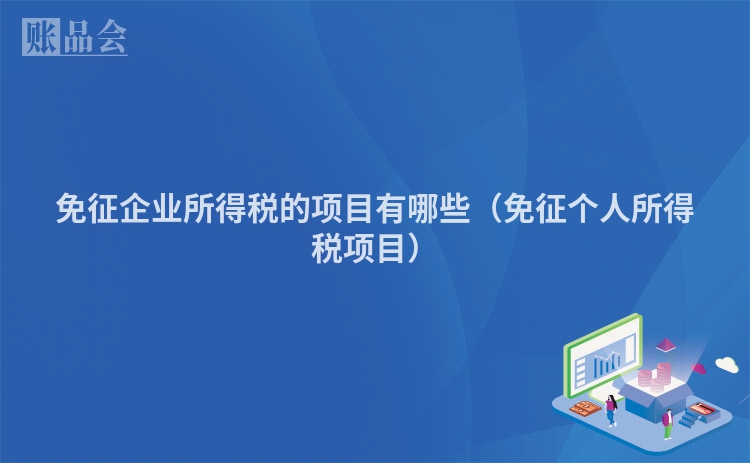 账品会

免征企业所得税的项目有哪些（免征个人所得税项目）